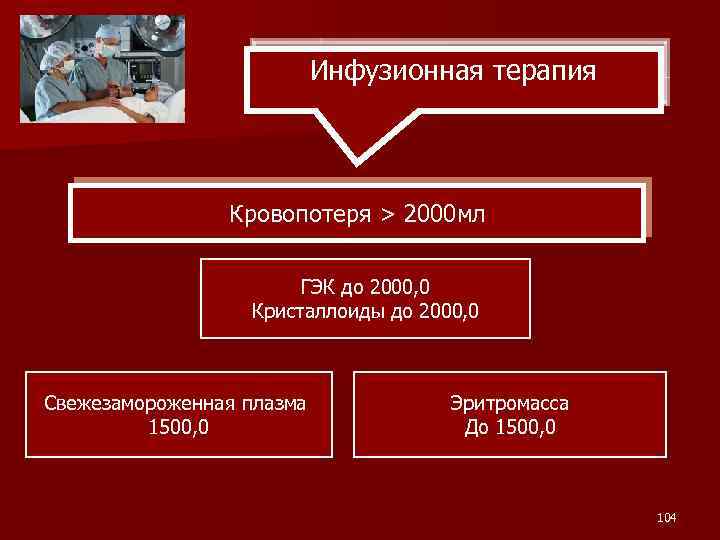 Инфузионная терапия

Кровопотеря > 2000мл

ГЭК до 2000,0
Кристаллоиды до 2000,0

Свежезамороженная плазма
1500,0

Эритромасса
До 1500,0

104